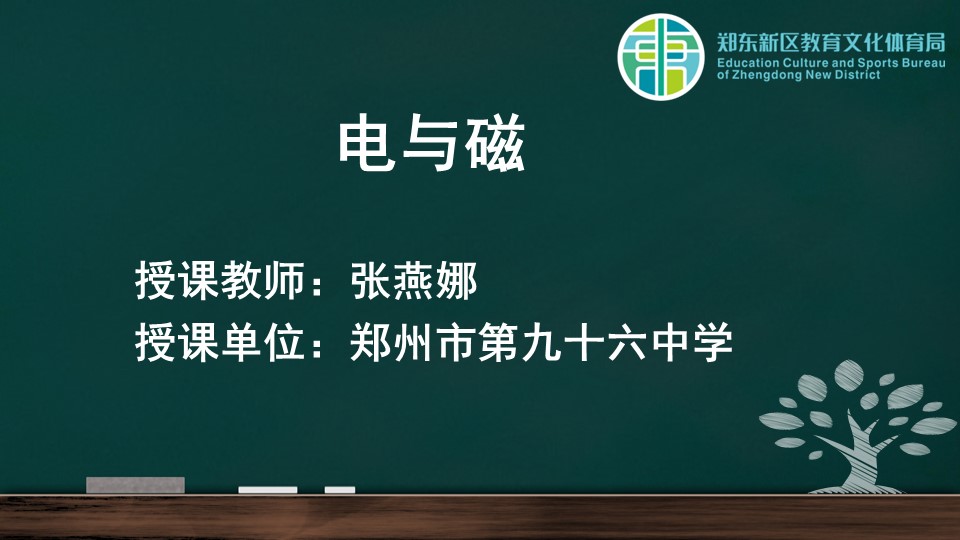 郑东新区教育文化体育局
Education Culture and Sports Bureau of Zhengdong New District

电与磁

授课教师：张燕娜
授课单位：郑州市第九十六中学